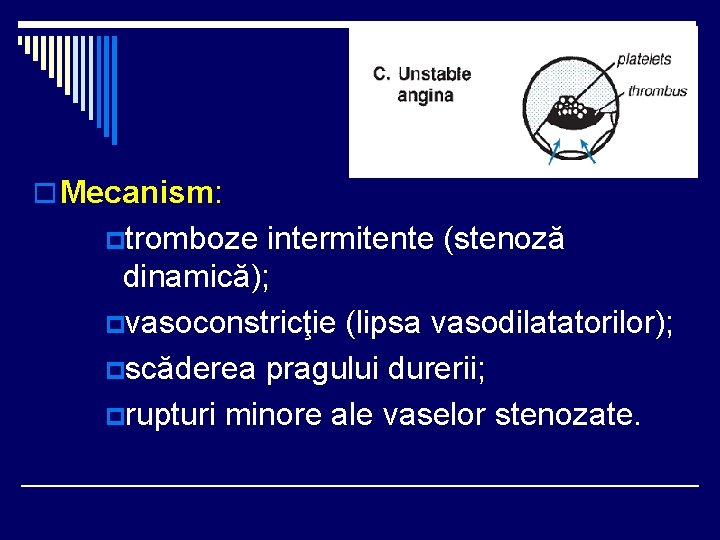 C. Unstable angina

platelets

thrombus

Mecanism:

tromboze intermitente (stenoză dinamică);

vasoconstricţie (lipsa vasodilatatorilor);

scăderea pragului durerii;

rupturi minore ale vaselor stenozate.